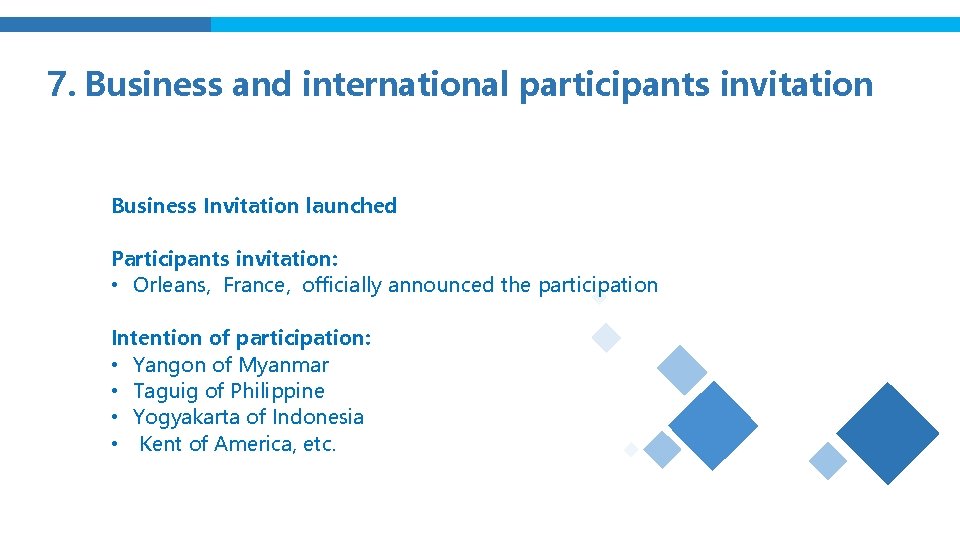 7. Business and international participants invitation

Business Invitation launched

Participants invitation:
• Orleans, France, officially announced the participation

Intention of participation:
• Yangon of Myanmar
• Taguig of Philippine
• Yogyakarta of Indonesia
• Kent of America, etc.